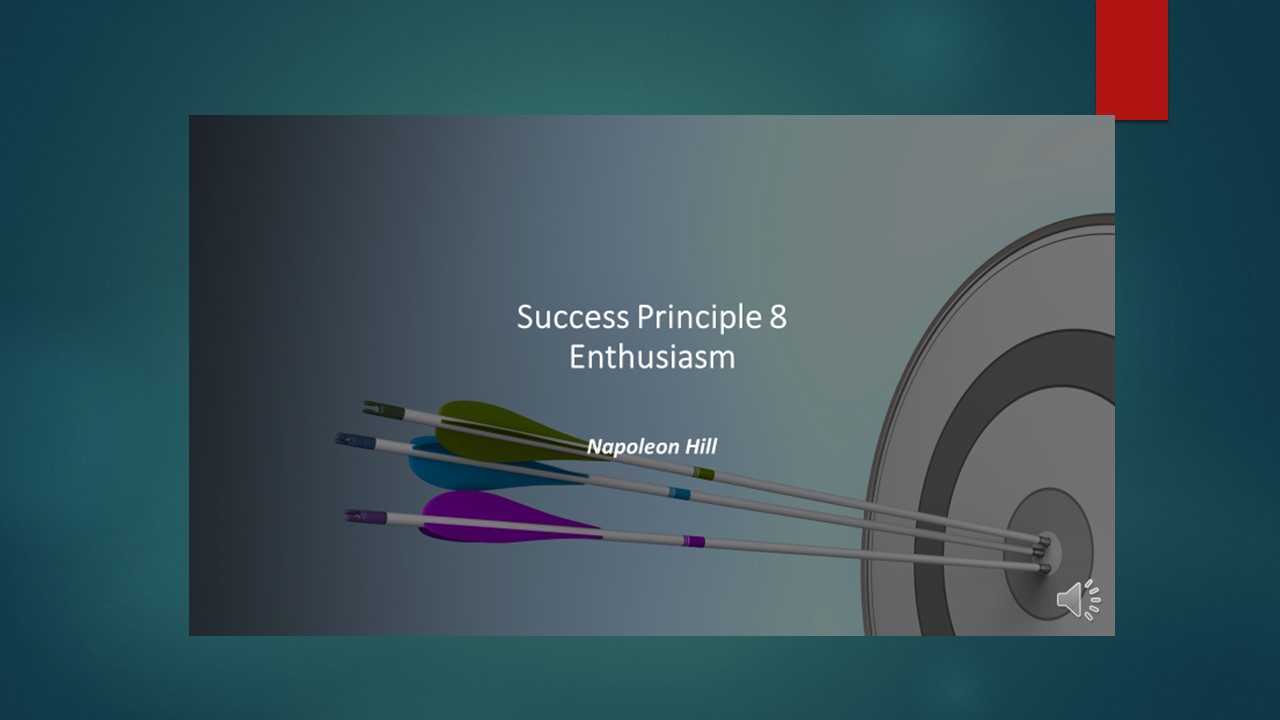 Success Principle 8
Enthusiasm

Napoleon Hill